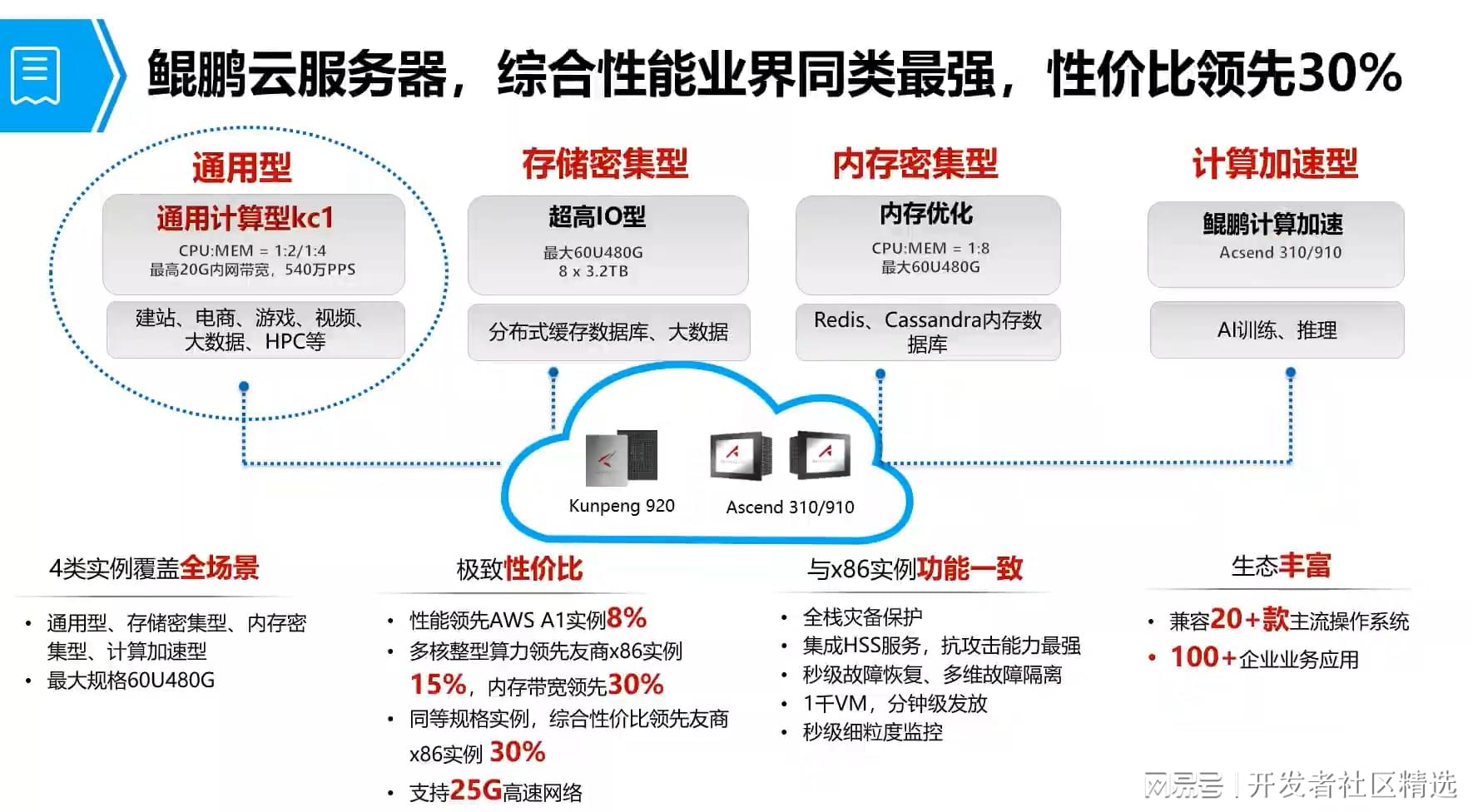 鲲鹏云服务器，综合性能业界同类最强，性价比领先30%

通用型

通用计算型kc1
CPU:MEM = 1:2/1:4
最高20G内网带宽，540万PPS

建站、电商、游戏、视频、大数据、HPC等

存储密集型

超高IO型
最大60U480G
8 x 3.2TB

分布式缓存数据库、大数据

内存密集型

内存优化
CPU:MEM = 1:8
最大60U480G

Redis、Cassandra内存数据库

计算加速型

鲲鹏计算加速
Acsend 310/910

AI训练、推理

Kunpeng 920

Ascend 310/910

4类实例覆盖全场景

• 通用型、存储密集型、内存密集型、计算加速型
• 最大规格60U480G

极致性价比

• 性能领先AWS A1实例8%
• 多核整型算力领先友商x86实例15%，内存带宽领先30%
• 同等规格实例，综合性价比领先友商x86实例 30%
• 支持25G高速网络

与x86实例功能一致

• 全栈灾备保护
• 集成HSS服务，抗攻击能力最强
• 秒级故障恢复、多维故障隔离
• 1千VM，分钟级发放
• 秒级细粒度监控

生态丰富

• 兼容20+款主流操作系统
• 100+企业业务应用

网易号 | 开发者社区精选